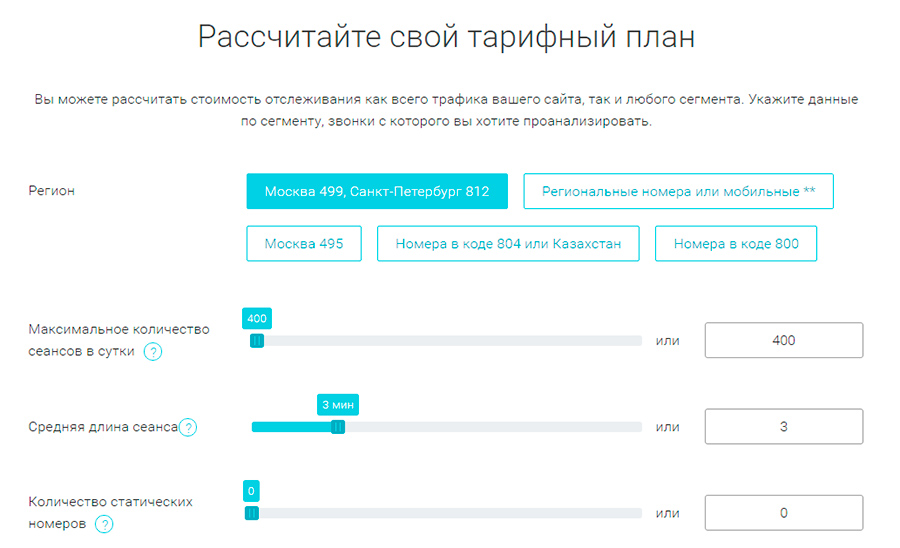 Рассчитайте свой тарифный план

Вы можете рассчитать стоимость отслеживания как всего трафика вашего сайта, так и любого сегмента. Укажите данные по сегменту, звонки с которого вы хотите проанализировать.

Регион

Москва 499, Санкт-Петербург 812

Региональные номера или мобильные **

Москва 495

Номера в коде 804 или Казахстан

Номера в коде 800

Максимальное количество сеансов в сутки ?

400

или

400

Средняя длина сеанса ?

3 мин

или

3

Количество статических номеров ?

0

или

0